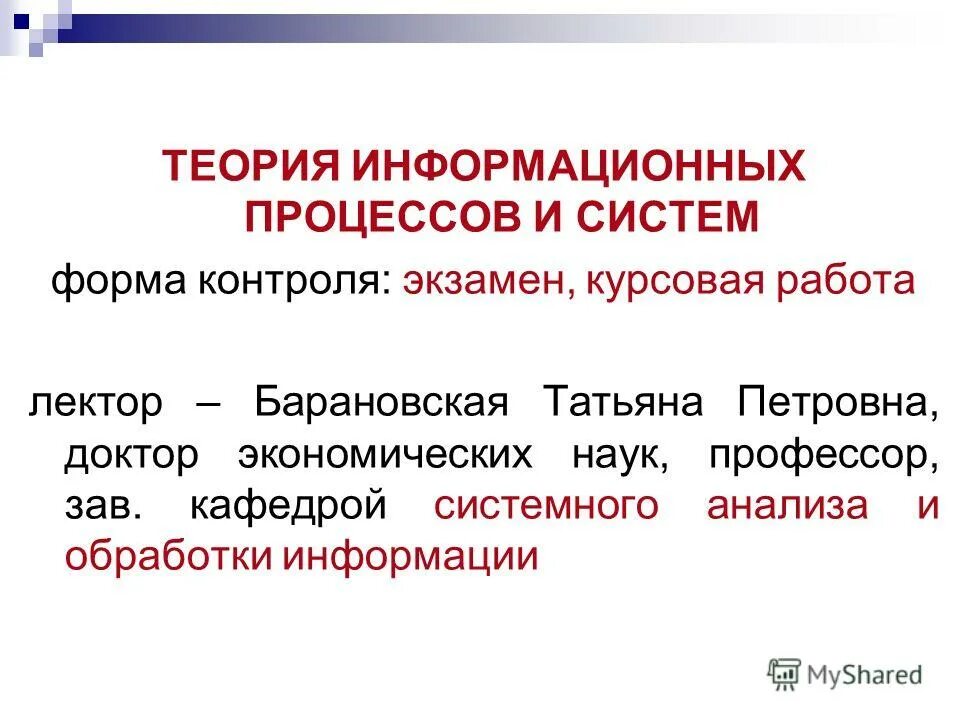 ТЕОРИЯ ИНФОРМАЦИОННЫХ ПРОЦЕССОВ И СИСТЕМ

форма контроля: экзамен, курсовая работа

лектор – Барановская Татьяна Петровна, доктор экономических наук, профессор, зав. кафедрой системного анализа и обработки информации

MyShared